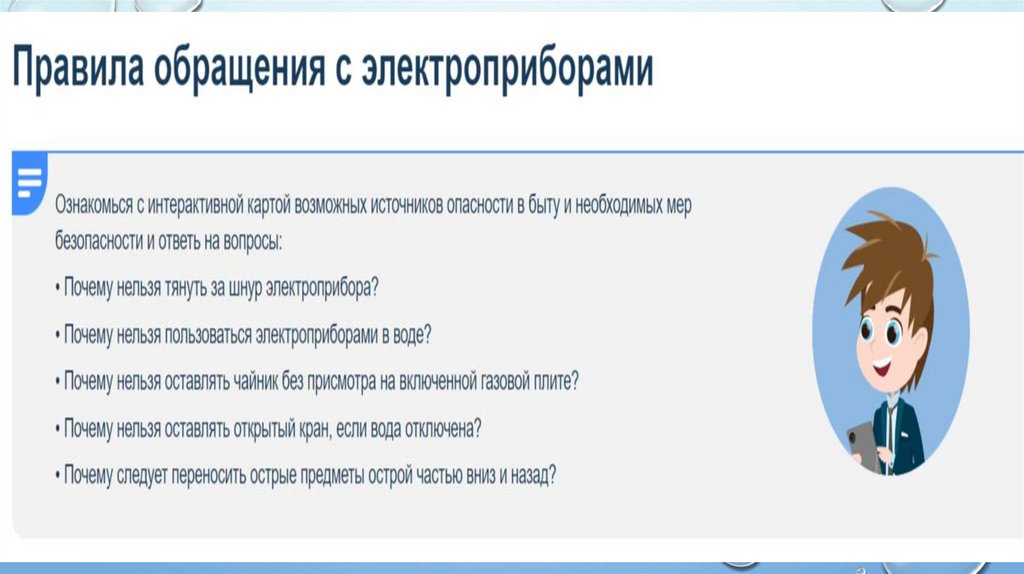 Правила обращения с электроприборами

Ознакомься с интерактивной картой возможных источников опасности в быту и необходимых мер безопасности и ответь на вопросы:

• Почему нельзя тянуть за шнур электроприбора?

• Почему нельзя пользоваться электроприборами в воде?

• Почему нельзя оставлять чайник без присмотра на включенной газовой плите?

• Почему нельзя оставлять открытый кран, если вода отключена?

• Почему следует переносить острые предметы острой частью вниз и назад?